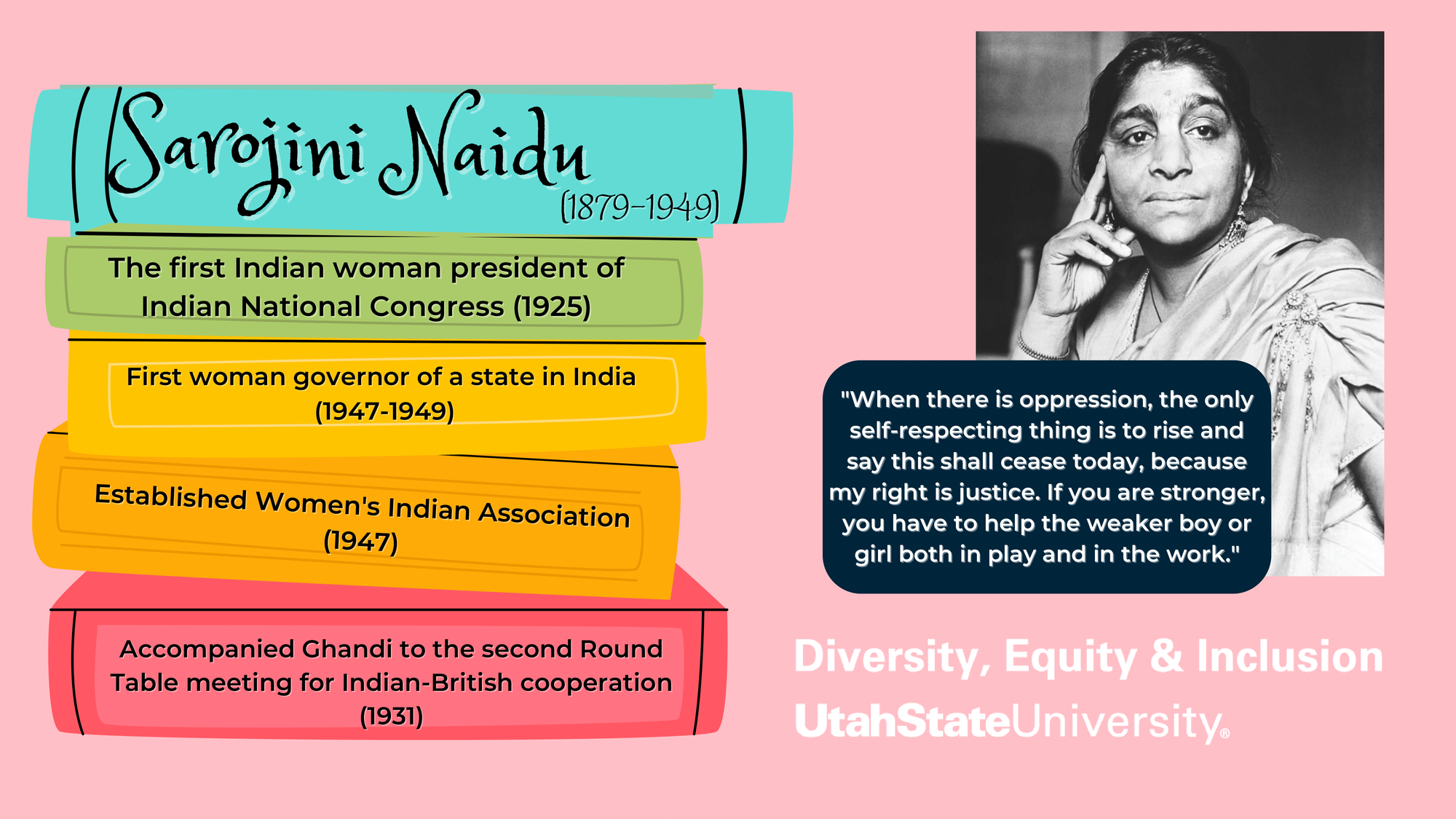 Sarojini Naidu
(1879-1949)

The first Indian woman president of Indian National Congress (1925)

First woman governor of a state in India (1947-1949)

Established Women's Indian Association (1947)

Accompanied Ghandi to the second Round Table meeting for Indian-British cooperation (1931)

"When there is oppression, the only self-respecting thing is to rise and say this shall cease today, because my right is justice. If you are stronger, you have to help the weaker boy or girl both in play and in the work."

Diversity, Equity & Inclusion
UtahStateUniversity®